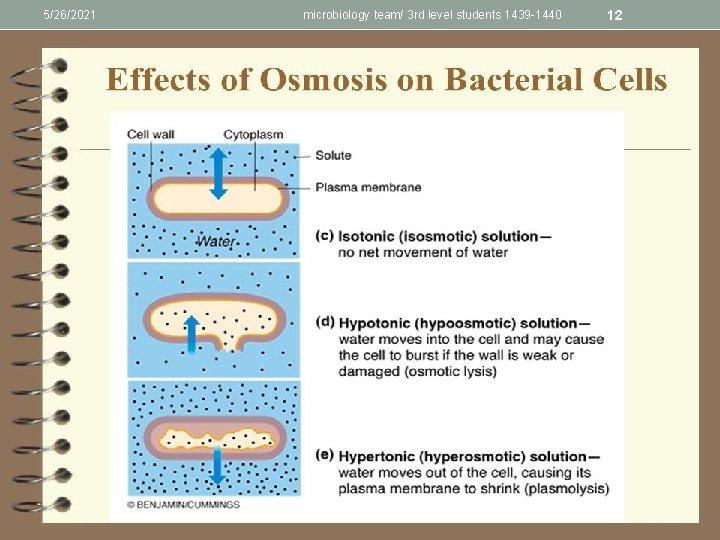 5/26/2021 microbiology team/ 3rd level students 1439-1440 12

Effects of Osmosis on Bacterial Cells

Cell wall Cytoplasm

Solute

Plasma membrane

Water

(c) Isotonic (isosmotic) solution— no net movement of water

(d) Hypotonic (hypoosmotic) solution— water moves into the cell and may cause the cell to burst if the wall is weak or damaged (osmotic lysis)

(e) Hypertonic (hyperosmotic) solution— water moves out of the cell, causing its plasma membrane to shrink (plasmolysis)

© BENJAMIN/CUMMINGS